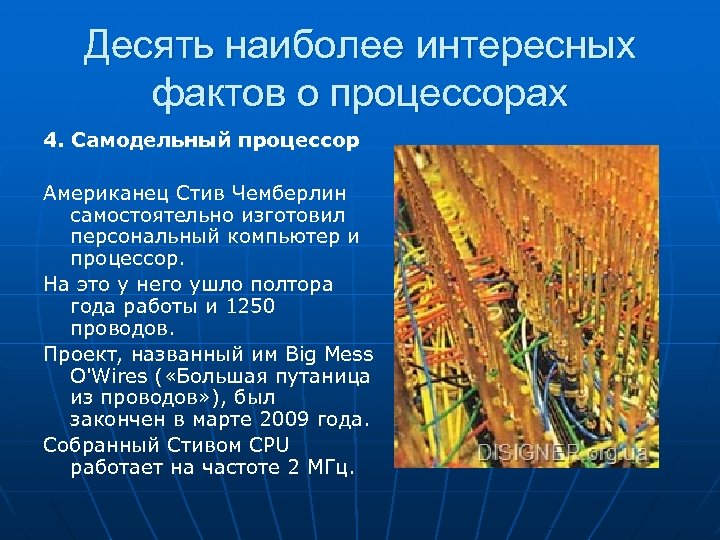 Десять наиболее интересных фактов о процессорах

4. Самодельный процессор

Американец Стив Чемберлин самостоятельно изготовил персональный компьютер и процессор.

На это у него ушло полтора года работы и 1250 проводов.

Проект, названный им Big Mess O'Wires («Большая путаница из проводов»), был закончен в марте 2009 года.

Собранный Стивом CPU работает на частоте 2 МГц.

DISIGNER.org.ua